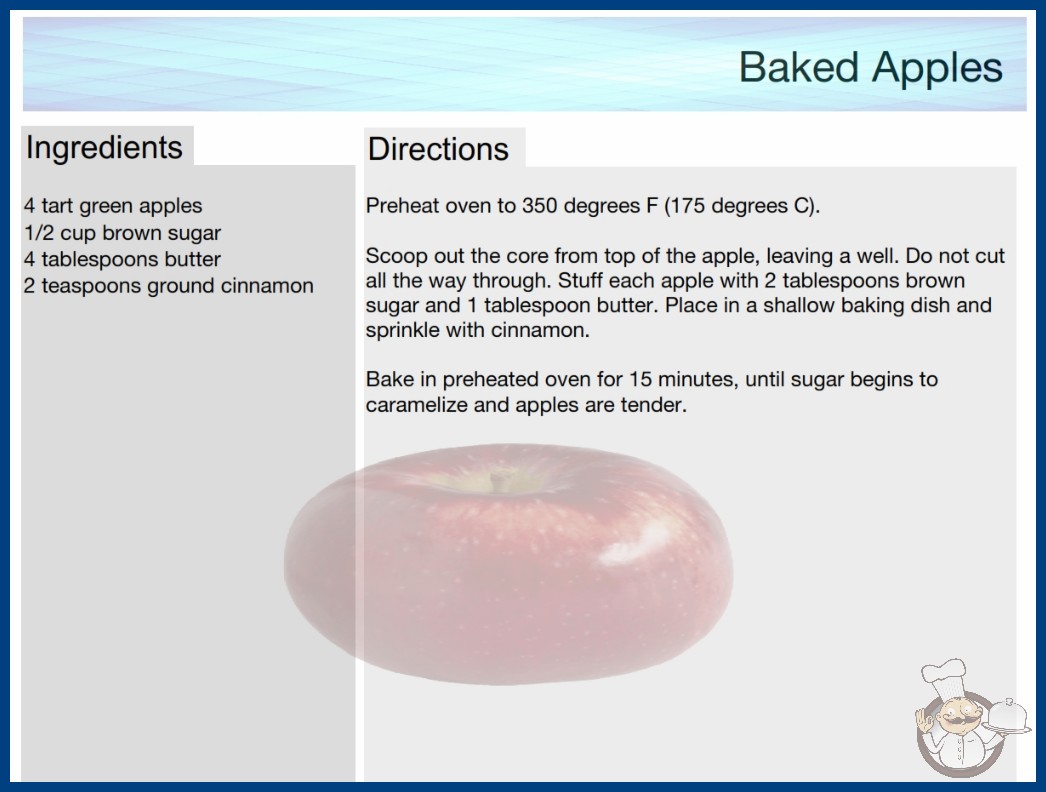 Baked Apples

Ingredients

4 tart green apples
1/2 cup brown sugar
4 tablespoons butter
2 teaspoons ground cinnamon

Directions

Preheat oven to 350 degrees F (175 degrees C).

Scoop out the core from top of the apple, leaving a well. Do not cut all the way through. Stuff each apple with 2 tablespoons brown sugar and 1 tablespoon butter. Place in a shallow baking dish and sprinkle with cinnamon.

Bake in preheated oven for 15 minutes, until sugar begins to caramelize and apples are tender.